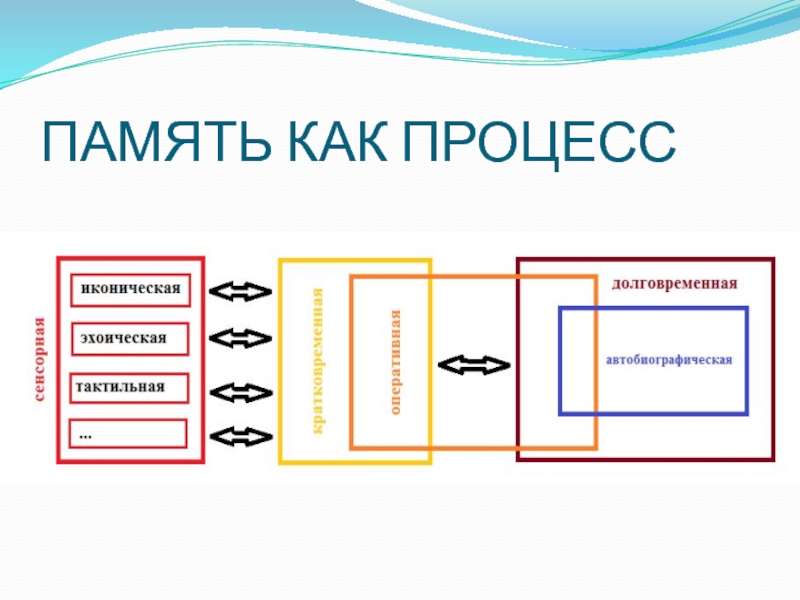 ПАМЯТЬ КАК ПРОЦЕСС

сенсорная

иконическая

эхоическая

тактильная

...

кратковременная

оперативная

долговременная

автобиографическая